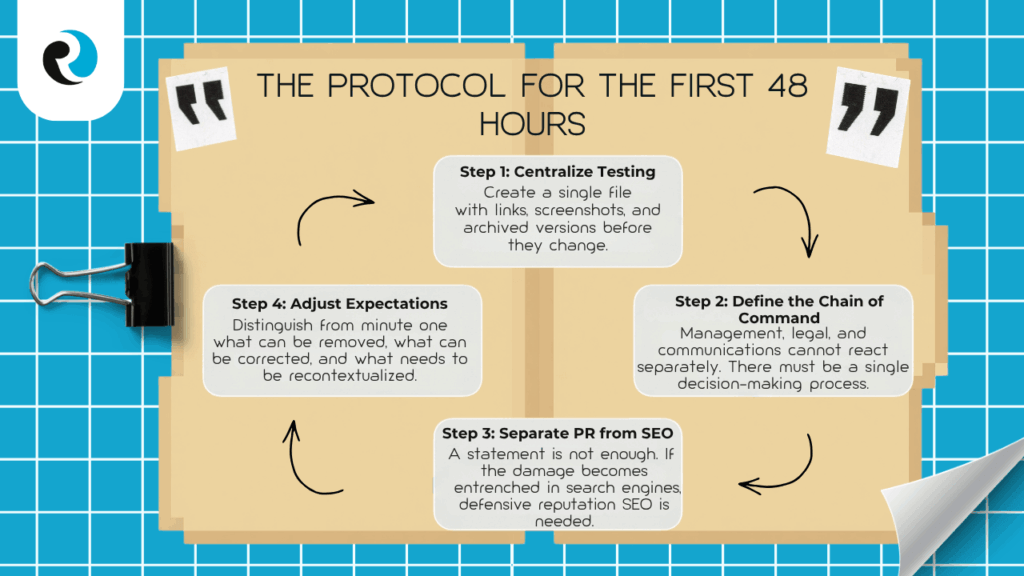 THE PROTOCOL FOR THE FIRST 48 HOURS

Step 1: Centralize Testing
Create a single file with links, screenshots, and archived versions before they change.

Step 2: Define the Chain of Command
Management, legal, and communications cannot react separately. There must be a single decision-making process.

Step 3: Separate PR from SEO
A statement is not enough. If the damage becomes entrenched in search engines, defensive reputation SEO is needed.

Step 4: Adjust Expectations
Distinguish from minute one what can be removed, what can be corrected, and what needs to be recontextualized.